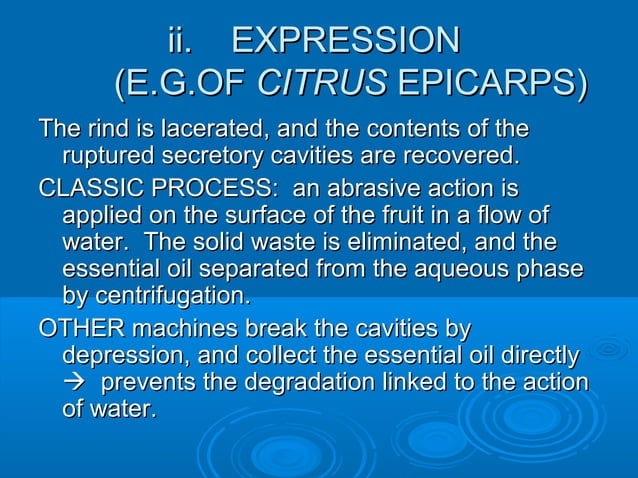 ii. EXPRESSION (E.G.OF CITRUS EPICARPS)

The rind is lacerated, and the contents of the ruptured secretory cavities are recovered.

CLASSIC PROCESS: an abrasive action is applied on the surface of the fruit in a flow of water. The solid waste is eliminated, and the essential oil separated from the aqueous phase by centrifugation.

OTHER machines break the cavities by depression, and collect the essential oil directly → prevents the degradation linked to the action of water.